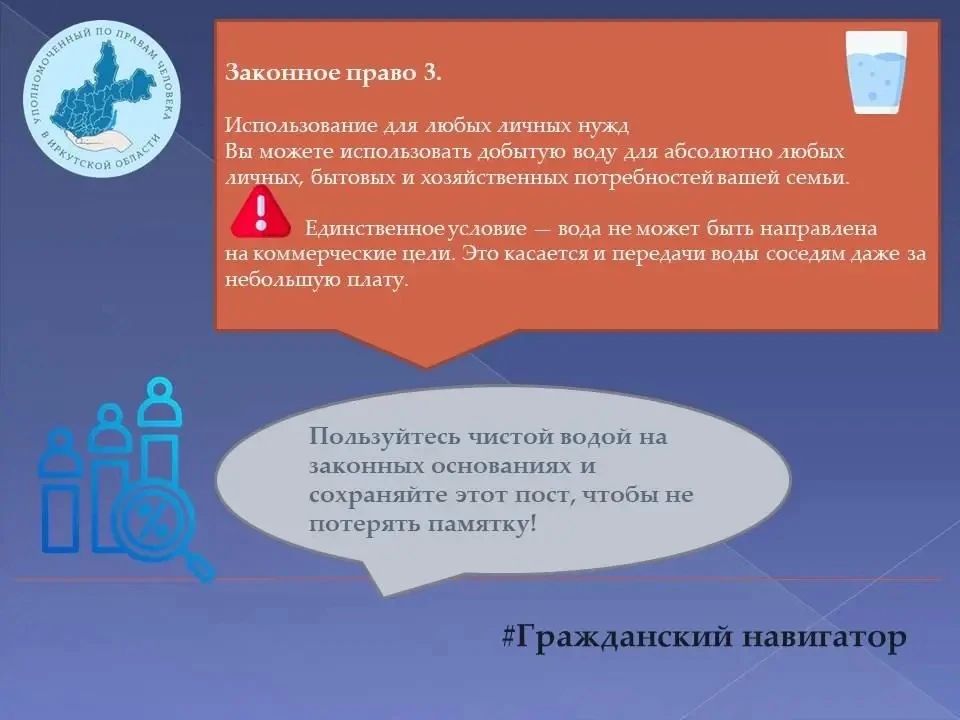 УПОЛНОМОЧЕННЫЙ ПО ПРАВАМ ЧЕЛОВЕКА В ИРКУТСКОЙ ОБЛАСТИ

Законное право 3.

Использование для любых личных нужд
Вы можете использовать добытую воду для абсолютно любых личных, бытовых и хозяйственных потребностей вашей семьи.

Единственное условие — вода не может быть направлена на коммерческие цели. Это касается и передачи воды соседям даже за небольшую плату.

Пользуйтесь чистой водой на законных основаниях и сохраняйте этот пост, чтобы не потерять памятку!

#Гражданский навигатор